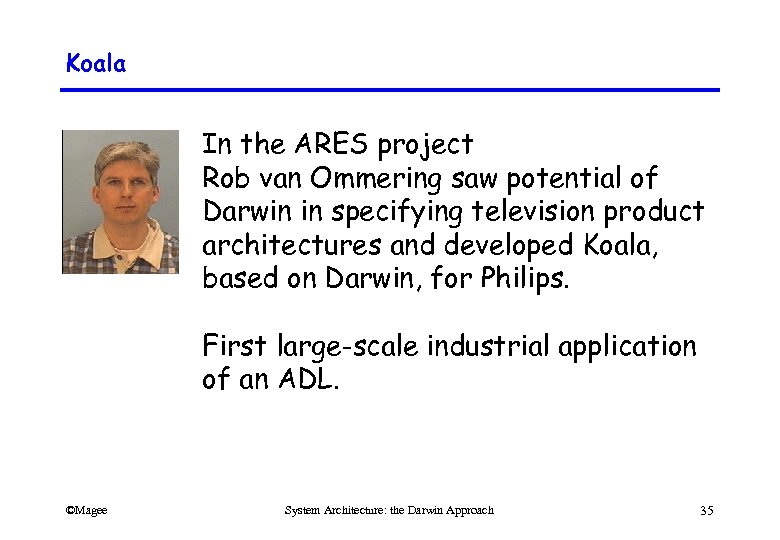 Koala

In the ARES project
Rob van Ommering saw potential of Darwin in specifying television product architectures and developed Koala, based on Darwin, for Philips.

First large-scale industrial application of an ADL.

©Magee

System Architecture: the Darwin Approach

35